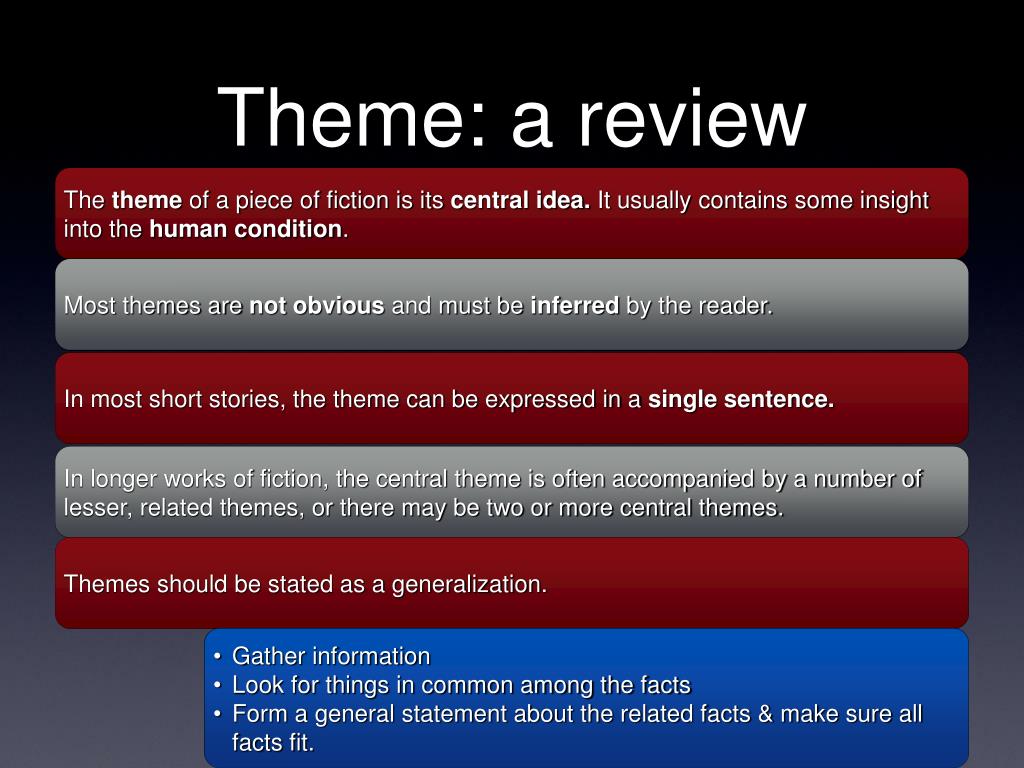 Theme: a review

The theme of a piece of fiction is its central idea. It usually contains some insight into the human condition.

Most themes are not obvious and must be inferred by the reader.

In most short stories, the theme can be expressed in a single sentence.

In longer works of fiction, the central theme is often accompanied by a number of lesser, related themes, or there may be two or more central themes.

Themes should be stated as a generalization.

• Gather information
• Look for things in common among the facts
• Form a general statement about the related facts & make sure all facts fit.